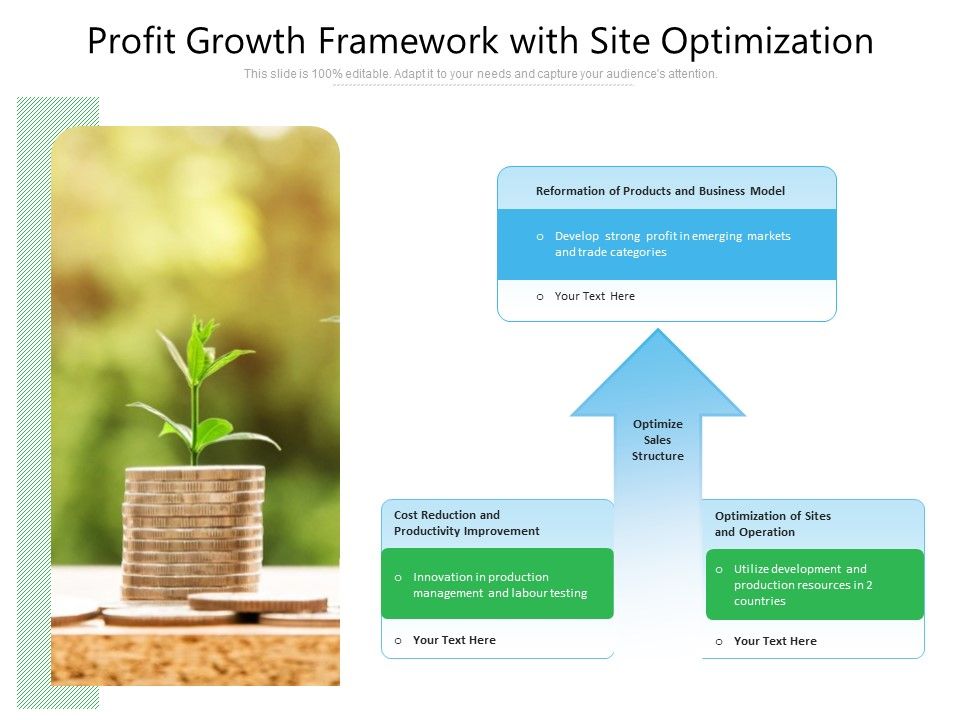 Profit Growth Framework with Site Optimization

This slide is 100% editable. Adapt it to your needs and capture your audience's attention.

Reformation of Products and Business Model

o Develop strong profit in emerging markets and trade categories

o Your Text Here

Optimize Sales Structure

Cost Reduction and Productivity Improvement

o Innovation in production management and labour testing

o Your Text Here

Optimization of Sites and Operation

o Utilize development and production resources in 2 countries

o Your Text Here